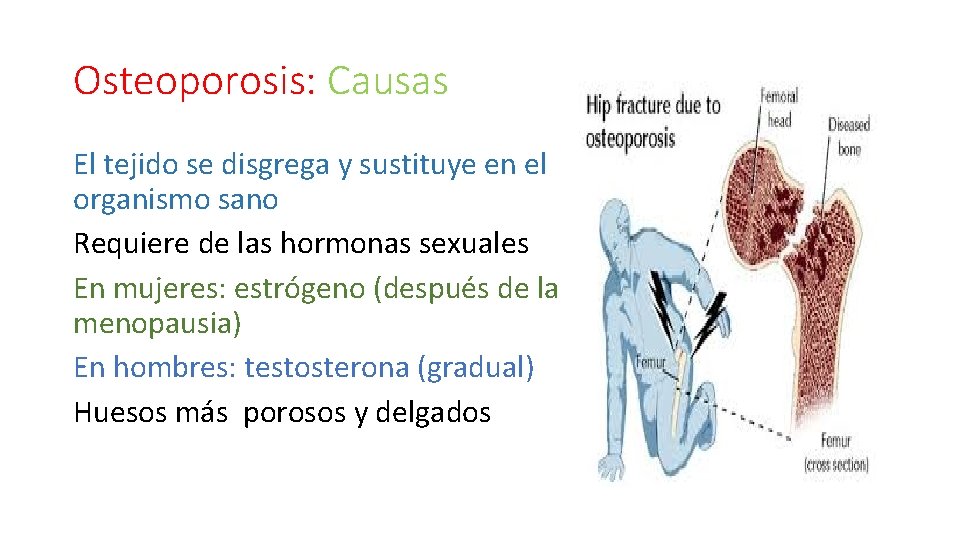 Osteoporosis: Causas

El tejido se disgrega y sustituye en el organismo sano

Requiere de las hormonas sexuales

En mujeres: estrógeno (después de la menopausia)

En hombres: testosterona (gradual)

Huesos más  porosos y delgados

Hip fracture due to osteoporosis

Femoral head

Diseased bone

Femur

Femur (cross section)